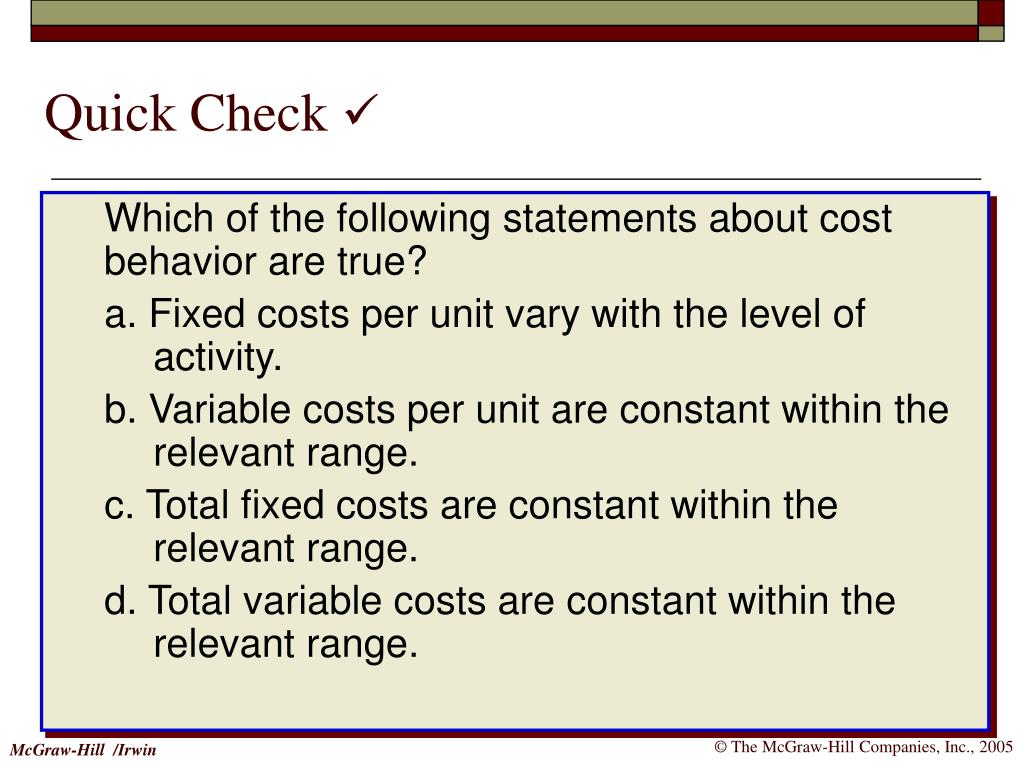 Quick Check ✓

Which of the following statements about cost behavior are true?

a. Fixed costs per unit vary with the level of activity.

b. Variable costs per unit are constant within the relevant range.

c. Total fixed costs are constant within the relevant range.

d. Total variable costs are constant within the relevant range.

McGraw-Hill /Irwin

© The McGraw-Hill Companies, Inc., 2005